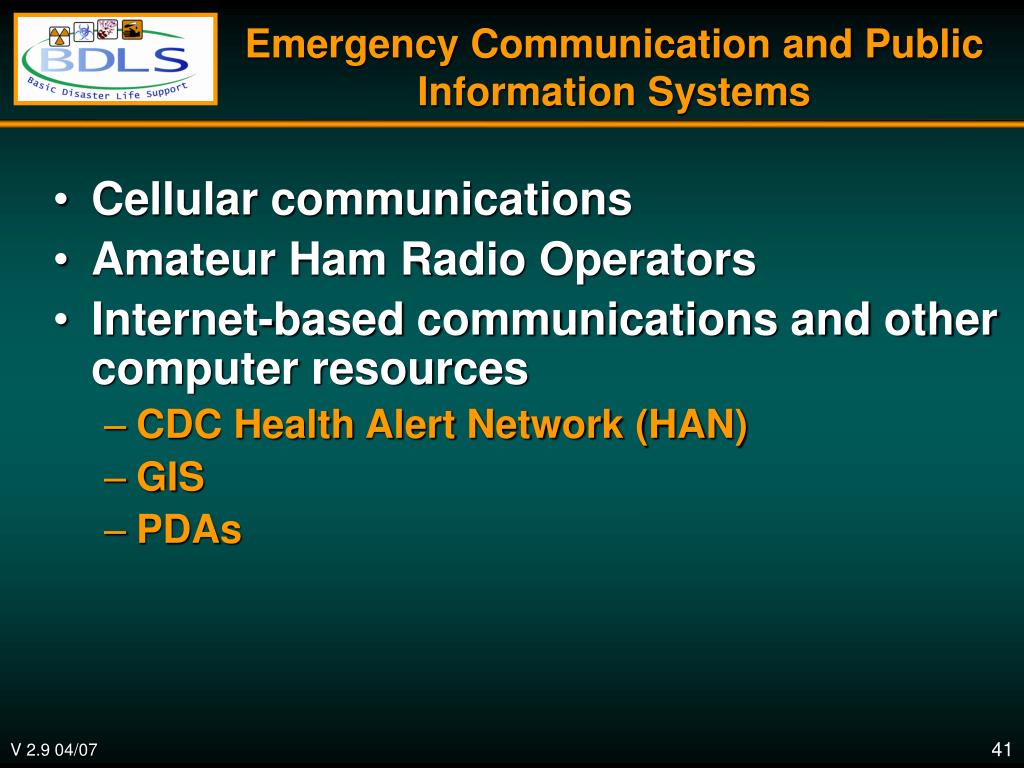 BDLS
Basic Disaster Life Support

Emergency Communication and Public Information Systems

• Cellular communications
• Amateur Ham Radio Operators
• Internet-based communications and other computer resources
– CDC Health Alert Network (HAN)
– GIS
– PDAs

V 2.9 04/07

41